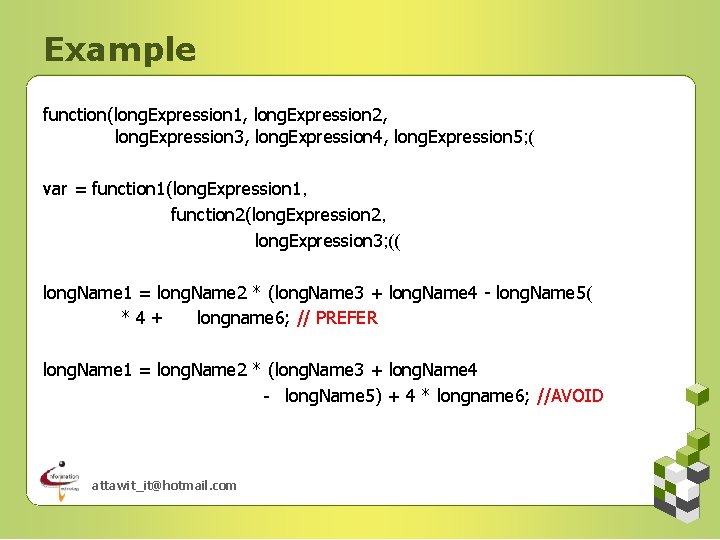 Example

function(longExpression1, longExpression2,
longExpression3, longExpression4, longExpression5;(

var = function1(longExpression1,
function2(longExpression2,
longExpression3;((

longName1 = longName2 * (longName3 + longName4 - longName5(
* 4 + longname6; // PREFER

longName1 = longName2 * (longName3 + longName4
- longName5) + 4 * longname6; //AVOID

Information technology

attawit_it@hotmail.com